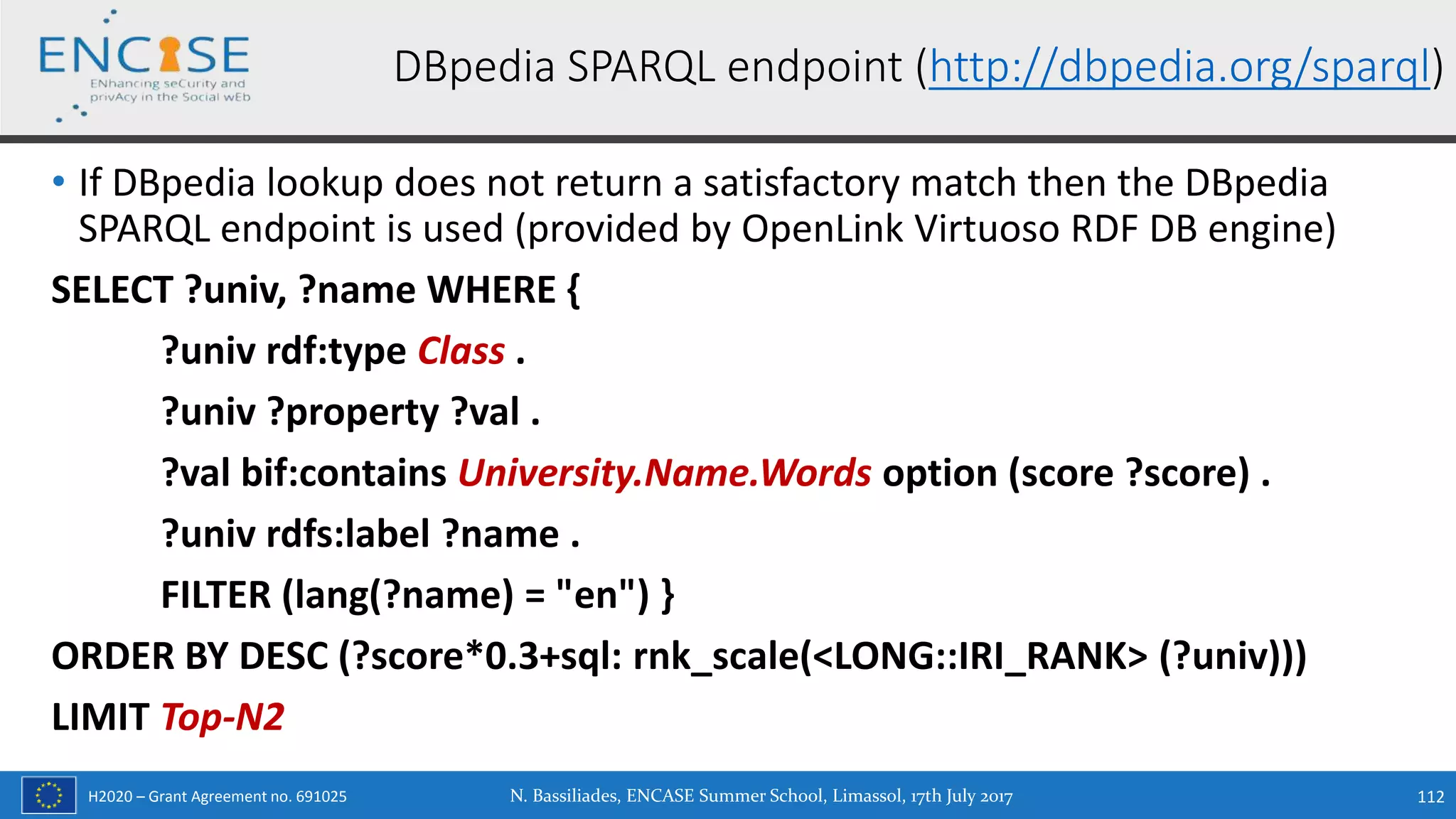 ENCASE
ENhancing seCurity and privAcy in the Social wEb

DBpedia SPARQL endpoint (http://dbpedia.org/sparql)

• If DBpedia lookup does not return a satisfactory match then the DBpedia SPARQL endpoint is used (provided by OpenLink Virtuoso RDF DB engine)

SELECT ?univ, ?name WHERE {
?univ rdf:type Class .
?univ ?property ?val .
?val bif:contains University.Name.Words option (score ?score) .
?univ rdfs:label ?name .
FILTER (lang(?name) = "en") }
ORDER BY DESC (?score*0.3+sql: rnk_scale(<LONG::IRI_RANK> (?univ)))
LIMIT Top-N2

H2020 – Grant Agreement no. 691025

N. Bassiliades, ENCASE Summer School, Limassol, 17th July 2017

112